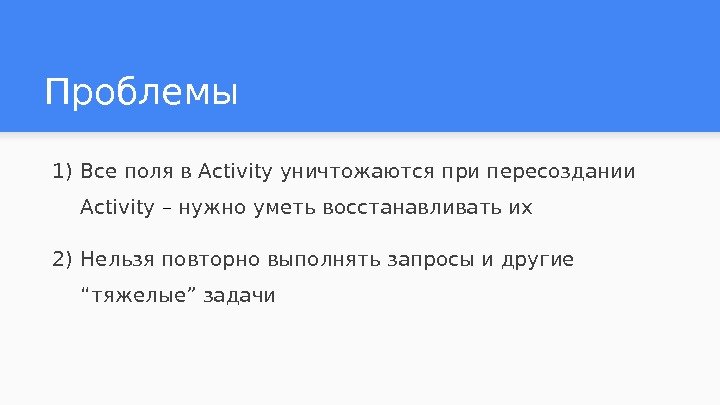 Проблемы

1) Все поля в Activity уничтожаются при пересоздании Activity – нужно уметь восстанавливать их

2) Нельзя повторно выполнять запросы и другие “тяжелые” задачи